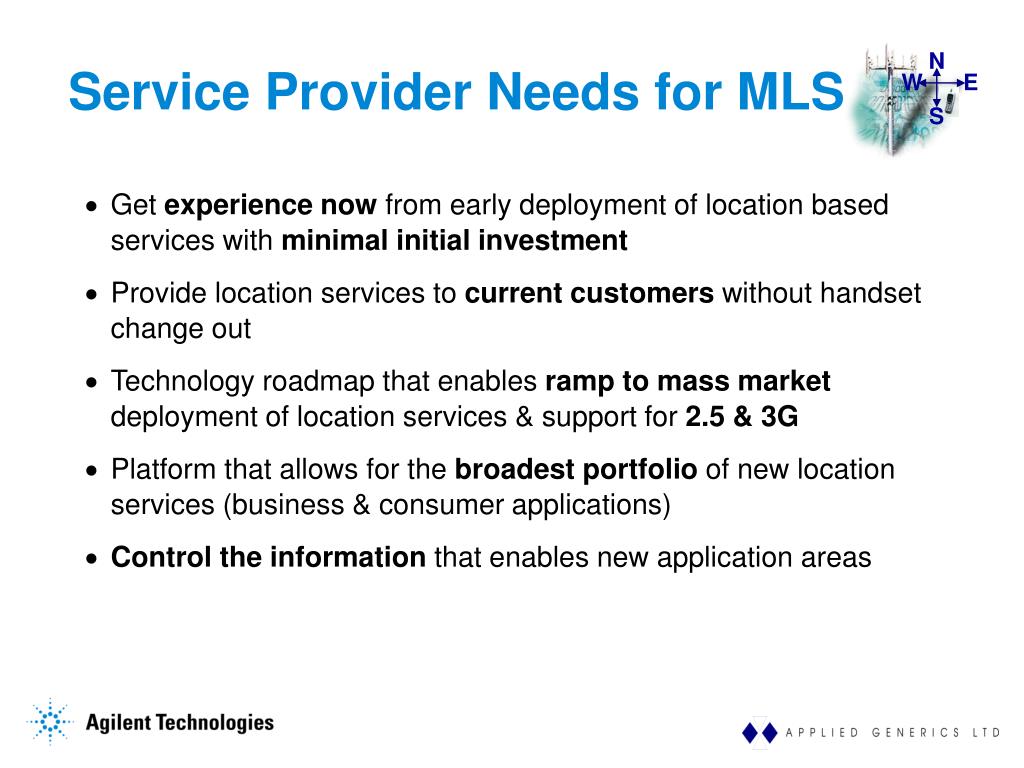 Service Provider Needs for MLS

N
W
E
S

• Get experience now from early deployment of location based services with minimal initial investment

• Provide location services to current customers without handset change out

• Technology roadmap that enables ramp to mass market deployment of location services & support for 2.5 & 3G

• Platform that allows for the broadest portfolio of new location services (business & consumer applications)

• Control the information that enables new application areas

Agilent Technologies

APPLIED GENERICS LTD